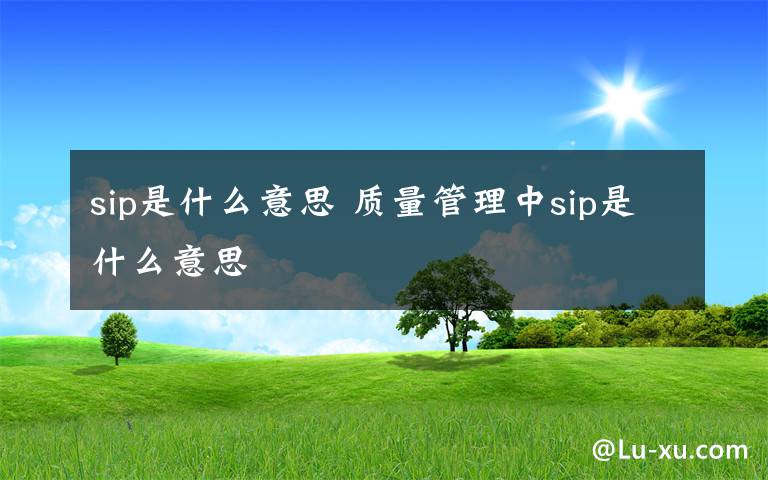 sip是什么意思 质量管理中sip是什么意思

@Lu-xu.com